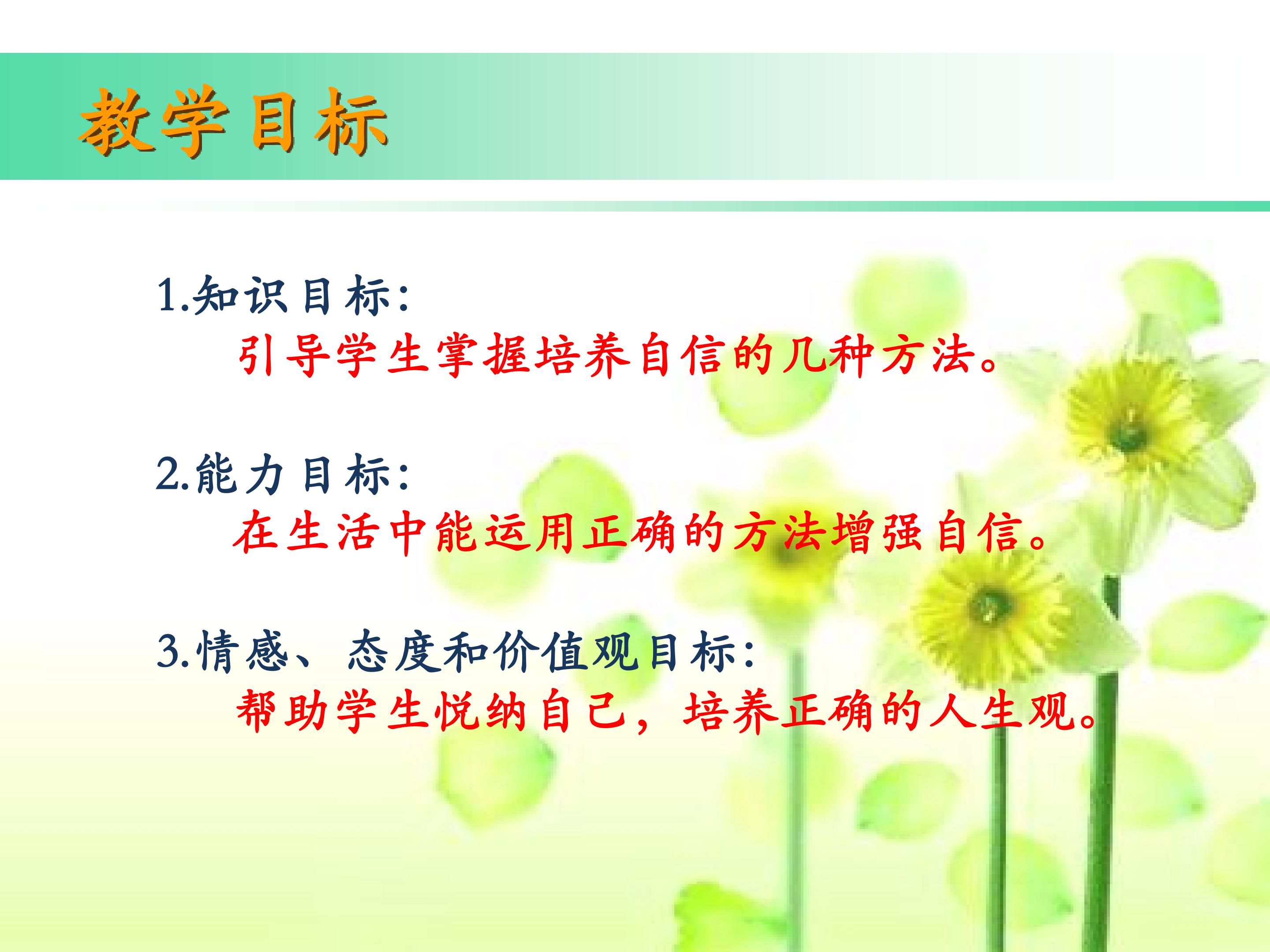 教学目标

1.知识目标:
引导学生掌握培养自信的几种方法。

2.能力目标:
在生活中能运用正确的方法增强自信。

3.情感、态度和价值观目标:
帮助学生悦纳自己，培养正确的人生观。